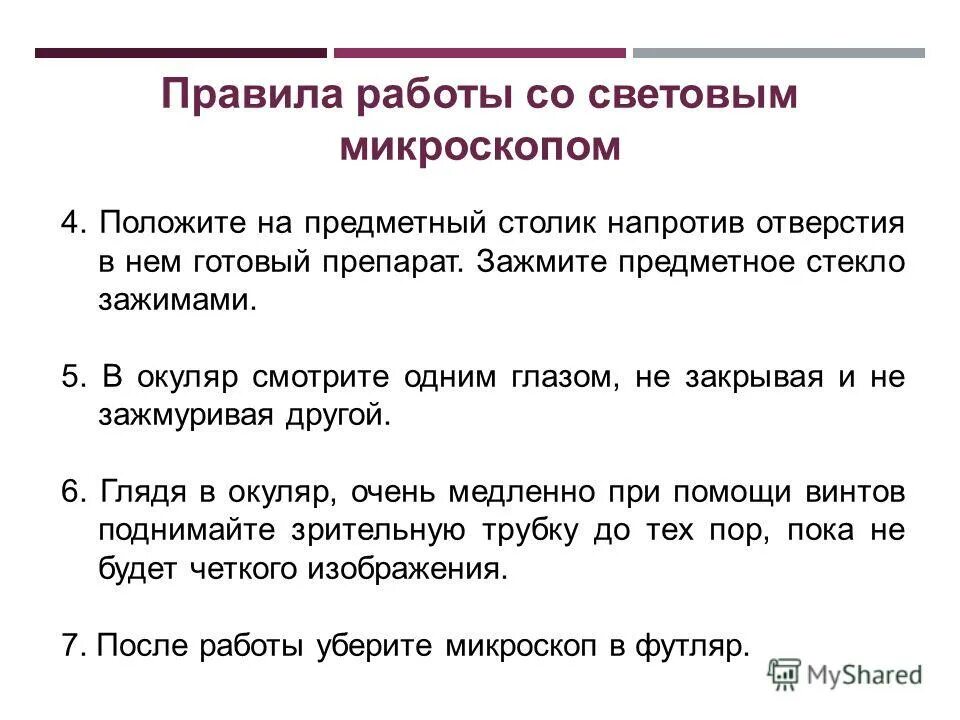 Правила работы со световым микроскопом

4. Положите на предметный столик напротив отверстия в нем готовый препарат. Зажмите предметное стекло зажимами.

5. В окуляр смотрите одним глазом, не закрывая и не зажмуривая другой.

6. Глядя в окуляр, очень медленно при помощи винтов поднимайте зрительную трубку до тех пор, пока не будет четкого изображения.

7. После работы уберите микроскоп в футляр.

MyShared